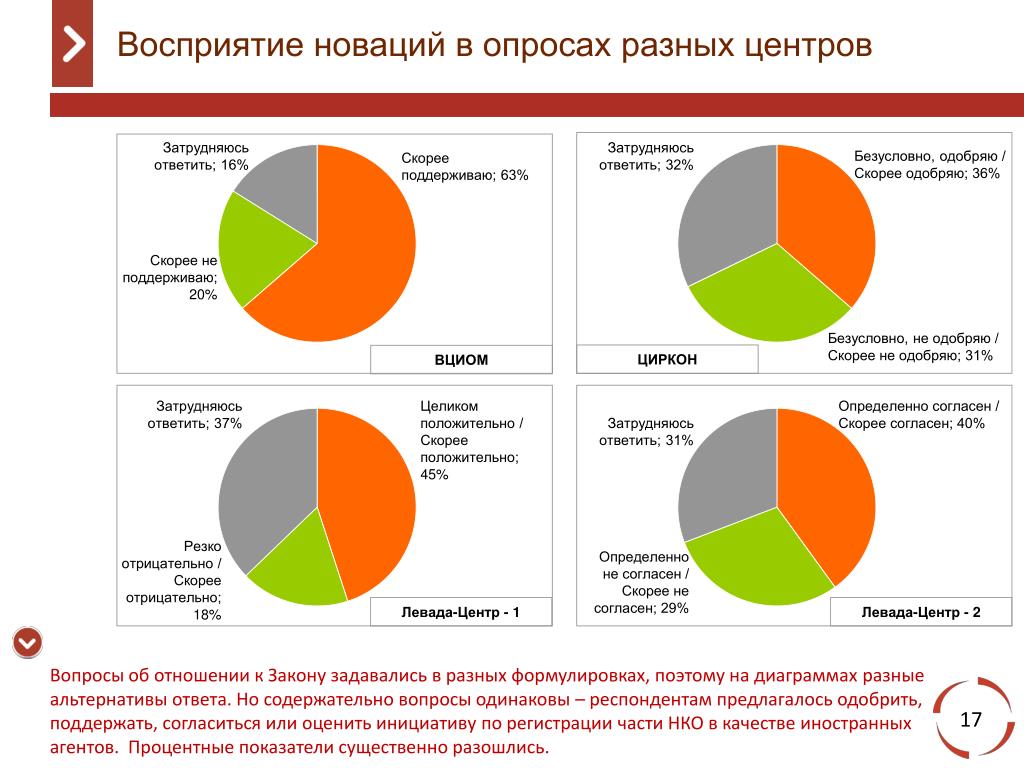 Восприятие новаций в опросах разных центров

Затрудняюсь ответить; 16%

Скорее поддерживаю; 63%

Скорее не поддерживаю; 20%

ВЦИОМ

Затрудняюсь ответить; 32%

Безусловно, одобряю / Скорее одобряю; 36%

Безусловно, не одобряю / Скорее не одобряю; 31%

ЦИРКОН

Затрудняюсь ответить; 37%

Целиком положительно / Скорее положительно; 45%

Резко отрицательно / Скорее отрицательно; 18%

Левада-Центр - 1

Затрудняюсь ответить; 31%

Определенно согласен / Скорее согласен; 40%

Определенно не согласен / Скорее не согласен; 29%

Левада-Центр - 2

Вопросы об отношении к Закону задавались в разных формулировках, поэтому на диаграммах разные альтернативы ответа. Но содержательно вопросы одинаковы – респондентам предлагалось одобрить, поддержать, согласиться или оценить инициативу по регистрации части НКО в качестве иностранных агентов. Процентные показатели существенно разошлись.

17